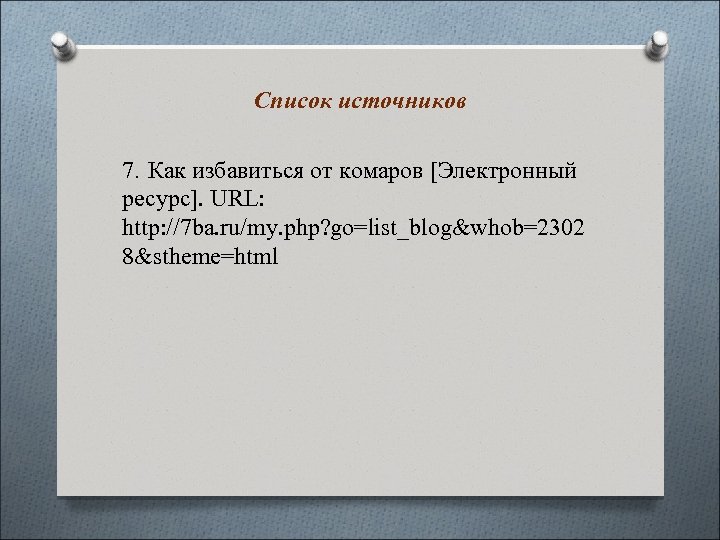 Список источников

7. Как избавиться от комаров [Электронный ресурс]. URL: http://7ba.ru/my.php?go=list_blog&whob=23028&stheme=html